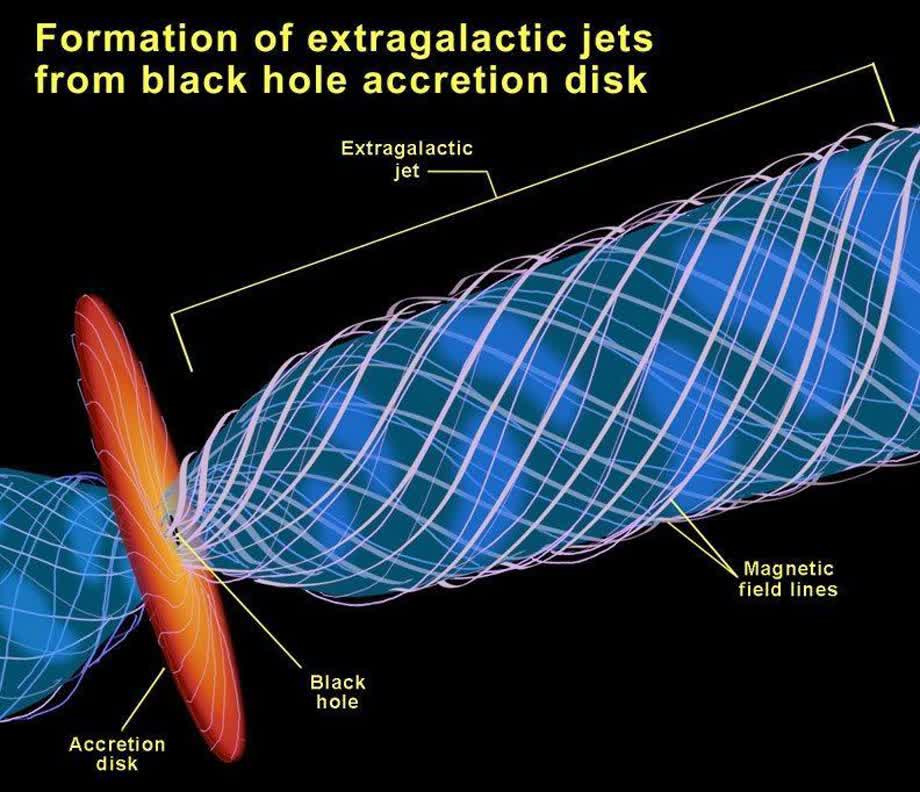 Formation of extragalactic jets from black hole accretion disk

Extragalactic jet

Magnetic field lines

Black hole

Accretion disk